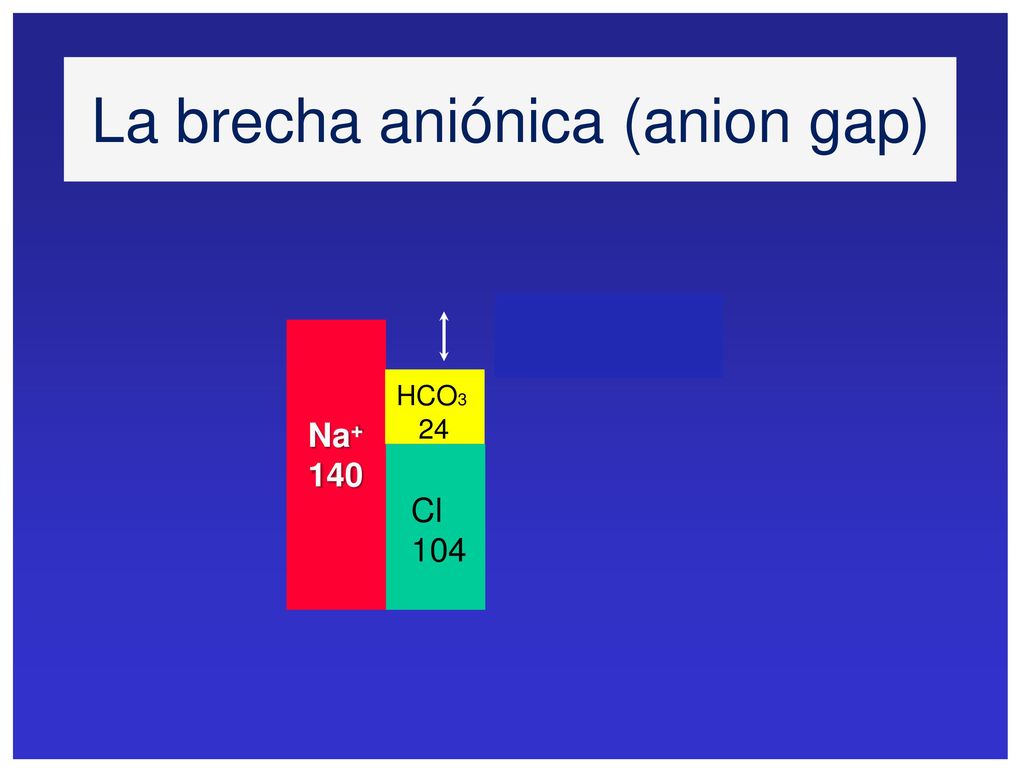 La brecha aniónica (anion gap)

$Na^+$
140

$HCO_3$
24

Cl
104